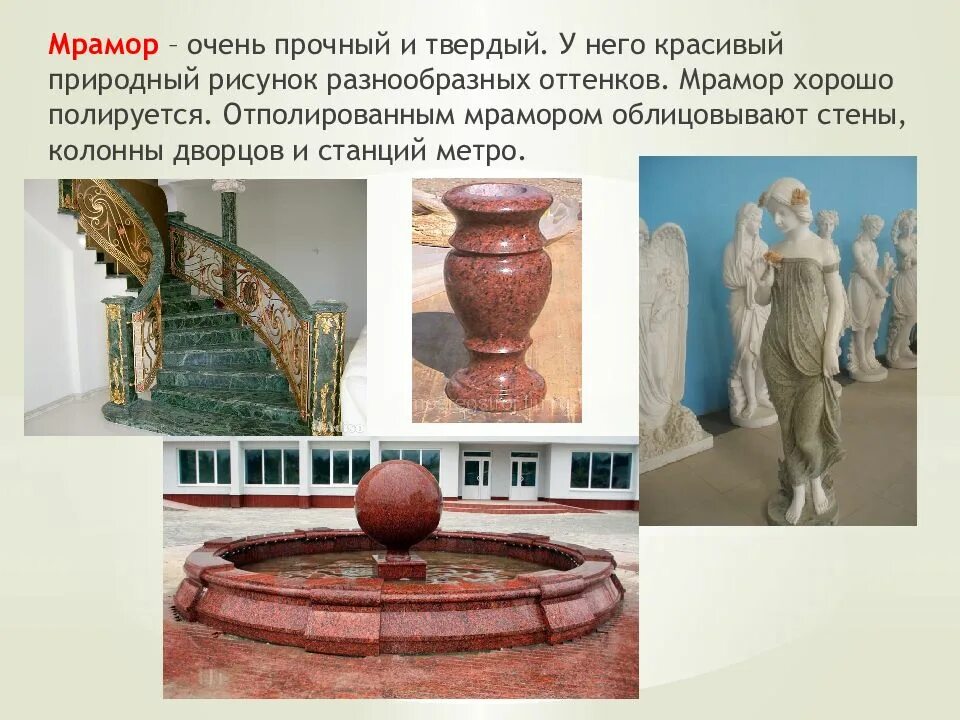 Мрамор – очень прочный и твердый. У него красивый природный рисунок разнообразных оттенков. Мрамор хорошо полируется. Отполированным мрамором облицовывают стены, колонны дворцов и станций метро.